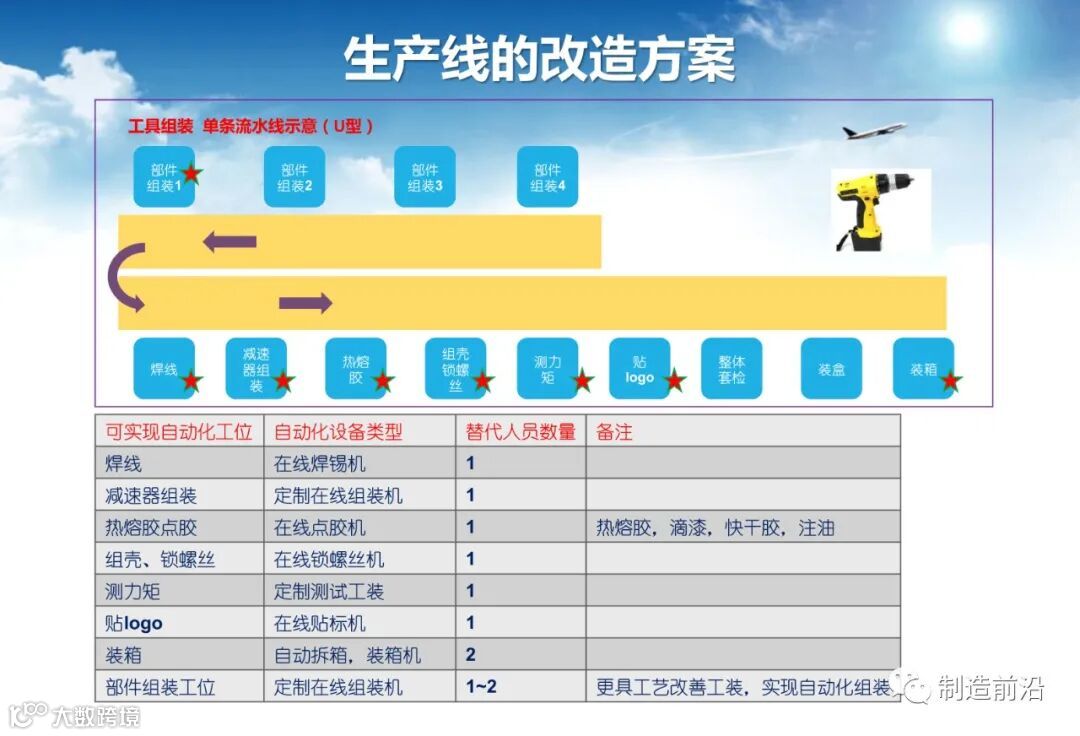 生产线的改造方案

工具组装 单条流水线示意（U型）

部件组装1

部件组装2

部件组装3

部件组装4

焊线

减速器组装

热熔胶

组壳锁螺丝

测力矩

贴logo

整体套检

装盒

装箱

| 可实现自动化工位 | 自动化设备类型 | 替代人员数量 | 备注 |
|---|---|---|---|
| 焊线 | 在线焊锡机 | 1 | |
| 减速器组装 | 定制在线组装机 | 1 | |
| 热熔胶点胶 | 在线点胶机 | 1 | 热熔胶，滴漆，快干胶，注油 |
| 组壳、锁螺丝 | 在线锁螺丝机 | 1 | |
| 测力矩 | 定制测试工装 | 1 | |
| 贴logo | 在线贴标机 | 1 | |
| 装箱 | 自动拆箱，装箱机 | 2 | |
| 部件组装工位 | 定制在线组装机 | 1~2 | 更具工艺改善工装，实现自动化组装 |

制造前沿

大数跨境